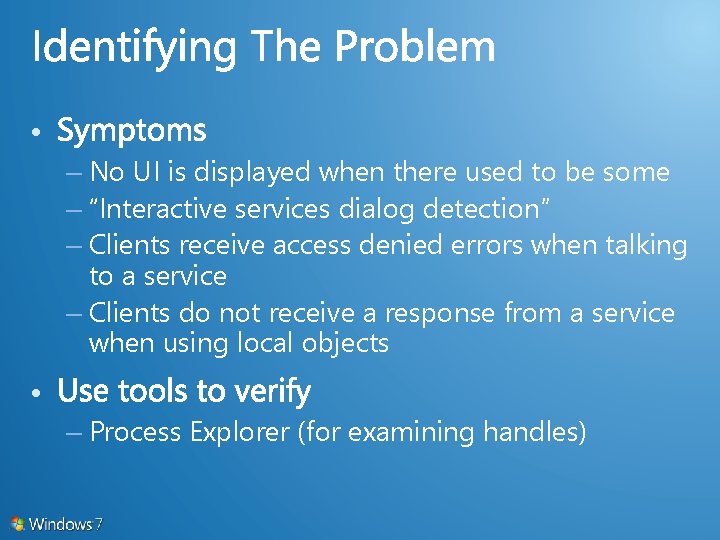 Identifying The Problem

• Symptoms
– No UI is displayed when there used to be some
– "Interactive services dialog detection"
– Clients receive access denied errors when talking to a service
– Clients do not receive a response from a service when using local objects

• Use tools to verify
– Process Explorer (for examining handles)

Windows 7